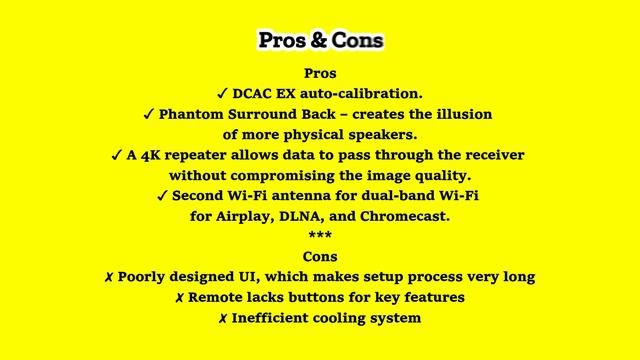 Pros & Cons

Pros

✓ DCAC EX auto-calibration.

✓ Phantom Surround Back – creates the illusion of more physical speakers.

✓ A 4K repeater allows data to pass through the receiver without compromising the image quality.

✓ Second Wi-Fi antenna for dual-band Wi-Fi for Airplay, DLNA, and Chromecast.

***

Cons

✗ Poorly designed UI, which makes setup process very long

✗ Remote lacks buttons for key features

✗ Inefficient cooling system